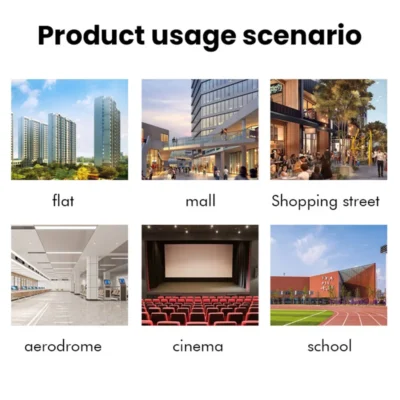 Product usage scenario

flat

mall

Shopping street

aerodrome

cinema

school